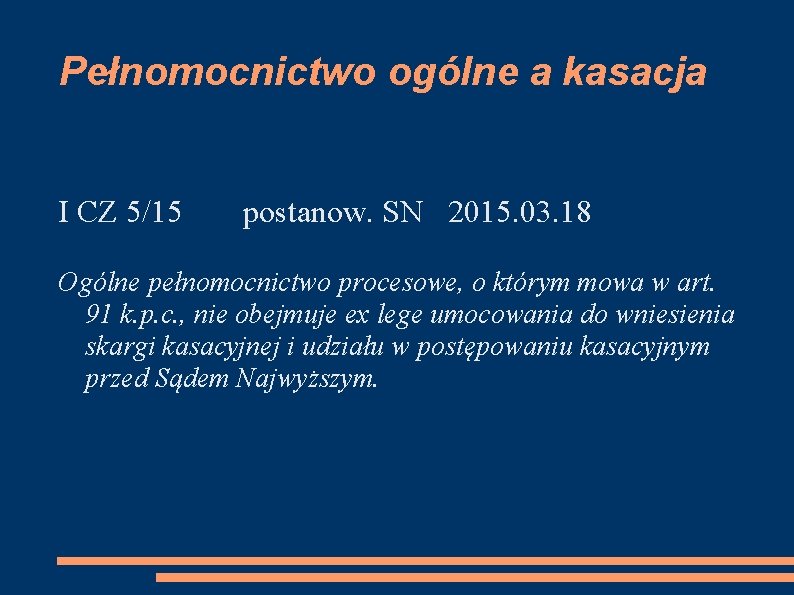 Pełnomocnictwo ogólne a kasacja

I CZ 5/15 postanow. SN 2015.03.18

Ogólne pełnomocnictwo procesowe, o którym mowa w art. 91 k.p.c., nie obejmuje ex lege umocowania do wniesienia skargi kasacyjnej i udziału w postępowaniu kasacyjnym przed Sądem Najwyższym.